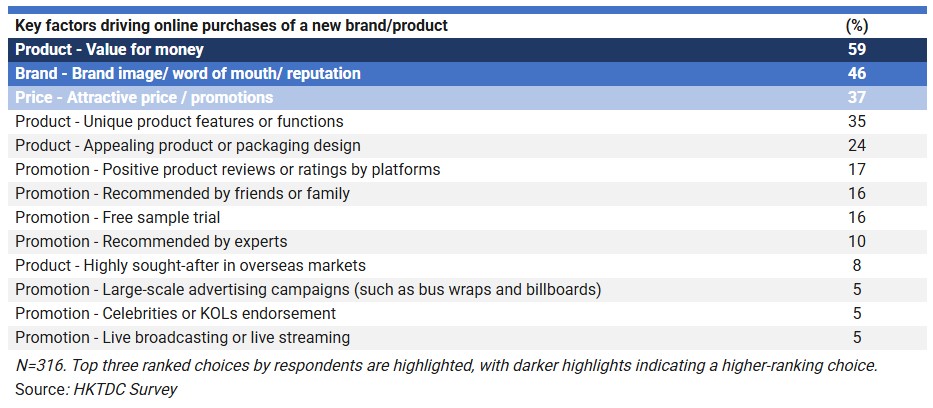 | Key factors driving online purchases of a new brand/product | (%) |
|---|---|
| Product - Value for money | 59 |
| Brand - Brand image/ word of mouth/ reputation | 46 |
| Price - Attractive price / promotions | 37 |
| Product - Unique product features or functions | 35 |
| Product - Appealing product or packaging design | 24 |
| Promotion - Positive product reviews or ratings by platforms | 17 |
| Promotion - Recommended by friends or family | 16 |
| Promotion - Free sample trial | 16 |
| Promotion - Recommended by experts | 10 |
| Product - Highly sought-after in overseas markets | 8 |
| Promotion - Large-scale advertising campaigns (such as bus wraps and billboards) | 5 |
| Promotion - Celebrities or KOLs endorsement | 5 |
| Promotion - Live broadcasting or live streaming | 5 |

N=316. Top three ranked choices by respondents are highlighted, with darker highlights indicating a higher-ranking choice.
Source: HKTDC Survey